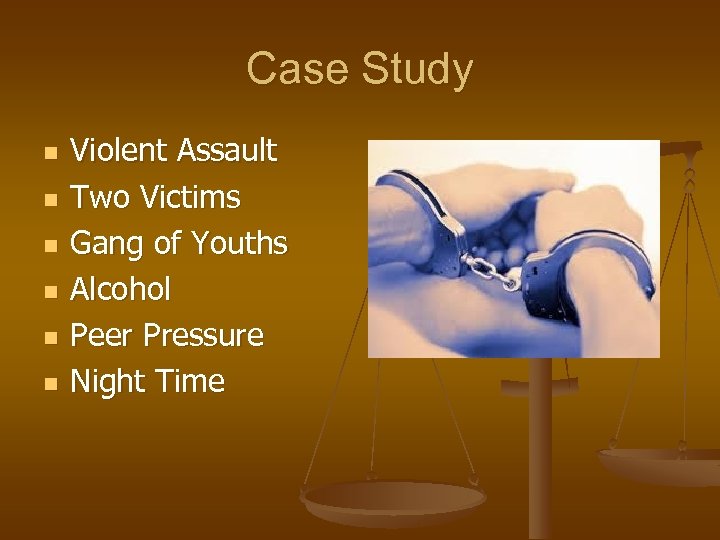 Case Study

- Violent Assault
- Two Victims
- Gang of Youths
- Alcohol
- Peer Pressure
- Night Time